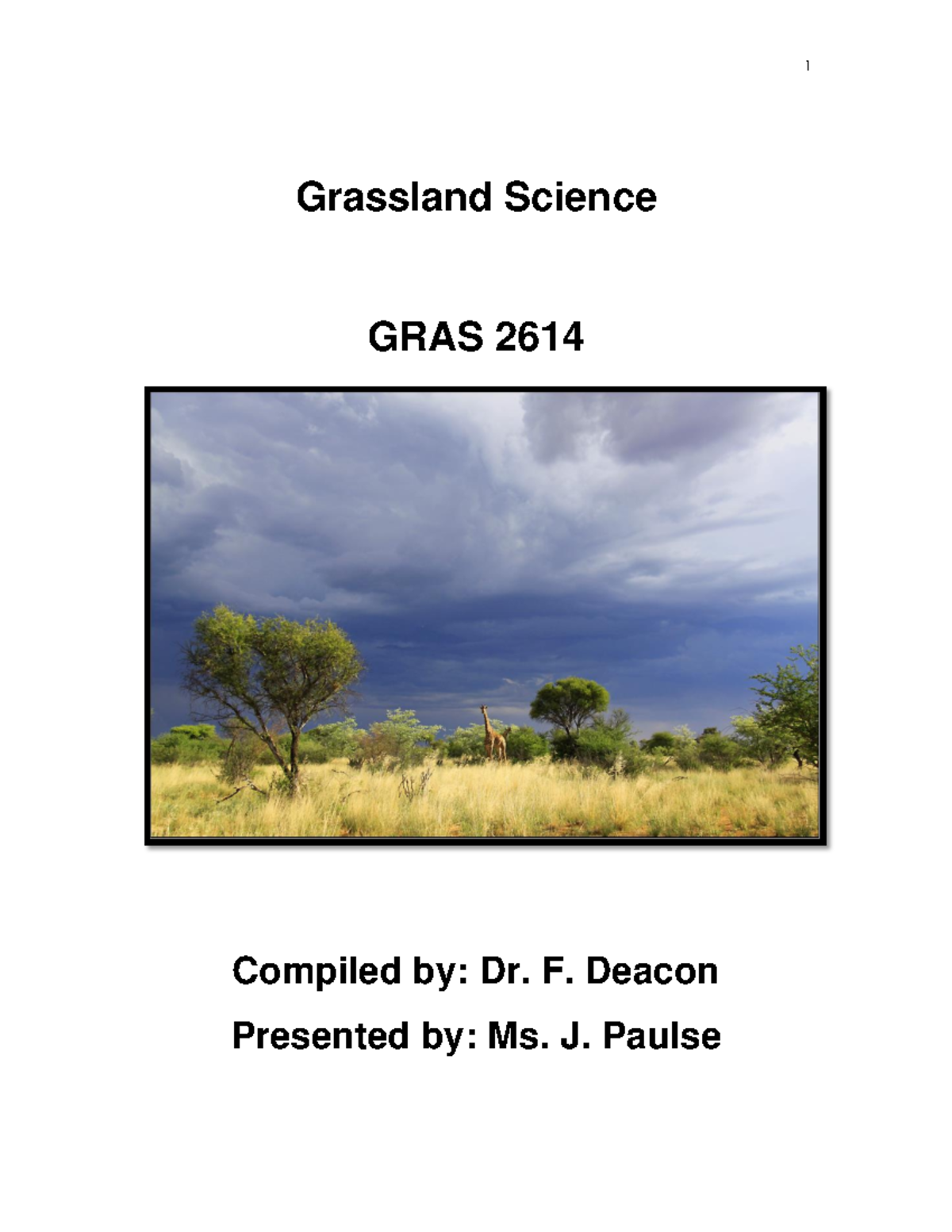 1

Grassland Science

GRAS 2614

Compiled by: Dr. F. Deacon

Presented by: Ms. J. Paulse